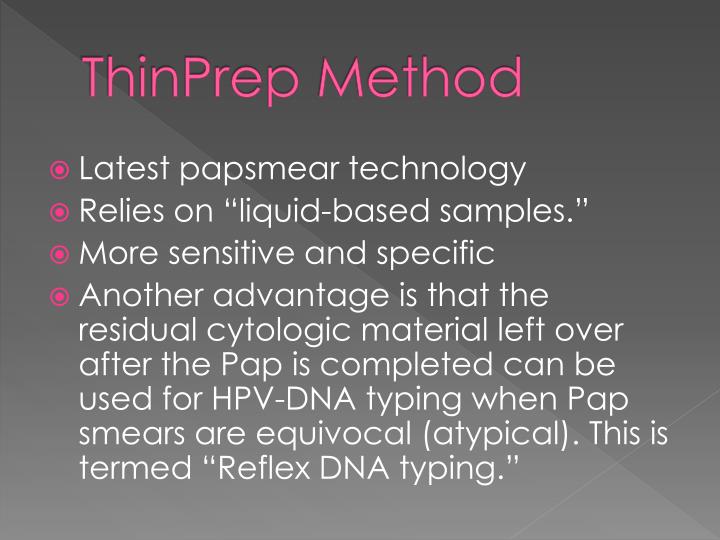 ThinPrep Method

Latest papsmear technology
Relies on “liquid-based samples.”
More sensitive and specific
Another advantage is that the residual cytologic material left over after the Pap is completed can be used for HPV-DNA typing when Pap smears are equivocal (atypical). This is termed “Reflex DNA typing.”